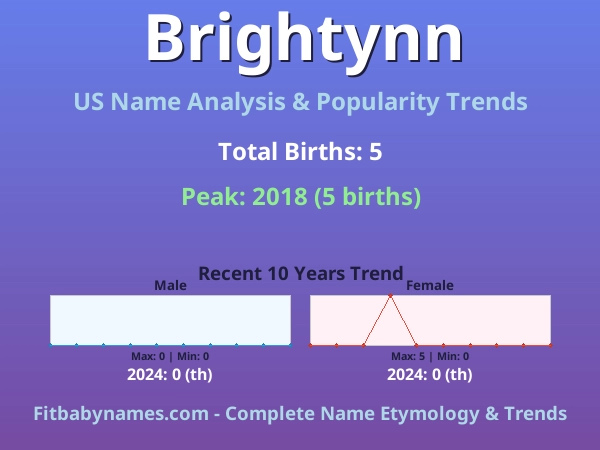 Brightynn

US Name Analysis & Popularity Trends

Total Births: 5

Peak: 2018 (5 births)

Recent 10 Years Trend

Male

Max: 0 | Min: 0

2024: 0 (th)

Female

Max: 5 | Min: 0

2024: 0 (th)

Fitbabynames.com - Complete Name Etymology & Trends